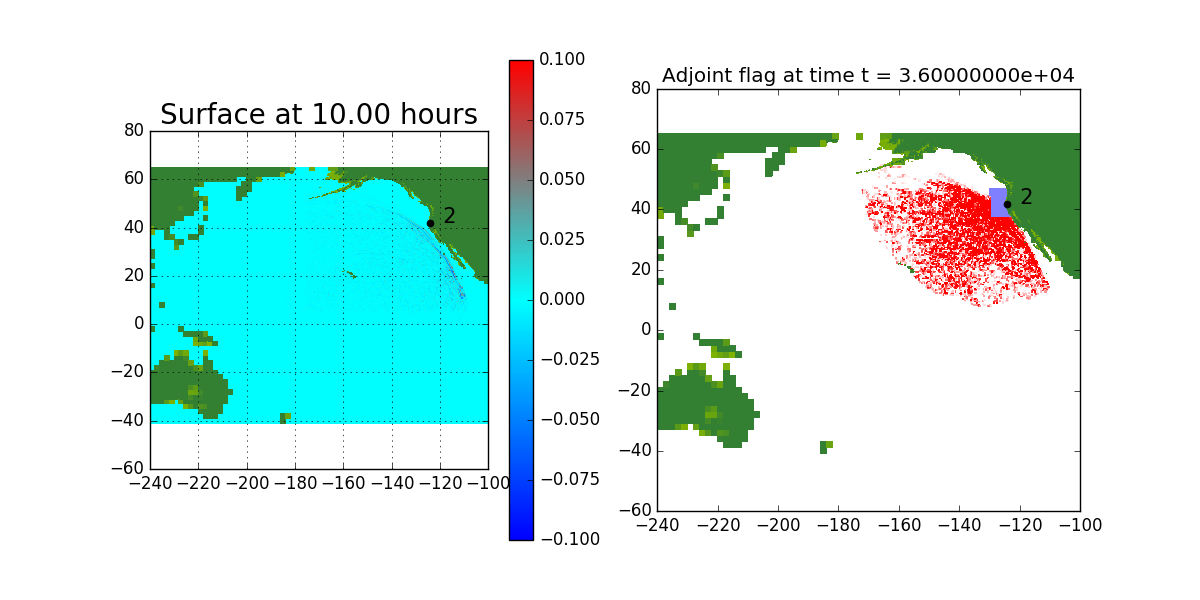 Surface at 10.00 hours

80
60
40
20
0
−20
−40
−60

−240 −220 −200 −180 −160 −140 −120 −100

2

0.100
0.075
0.050
0.025
0.000
−0.025
−0.050
−0.075
−0.100

Adjoint flag at time t = 3.60000000e+04

80
60
40
20
0
−20
−40
−60

−240 −220 −200 −180 −160 −140 −120 −100

2